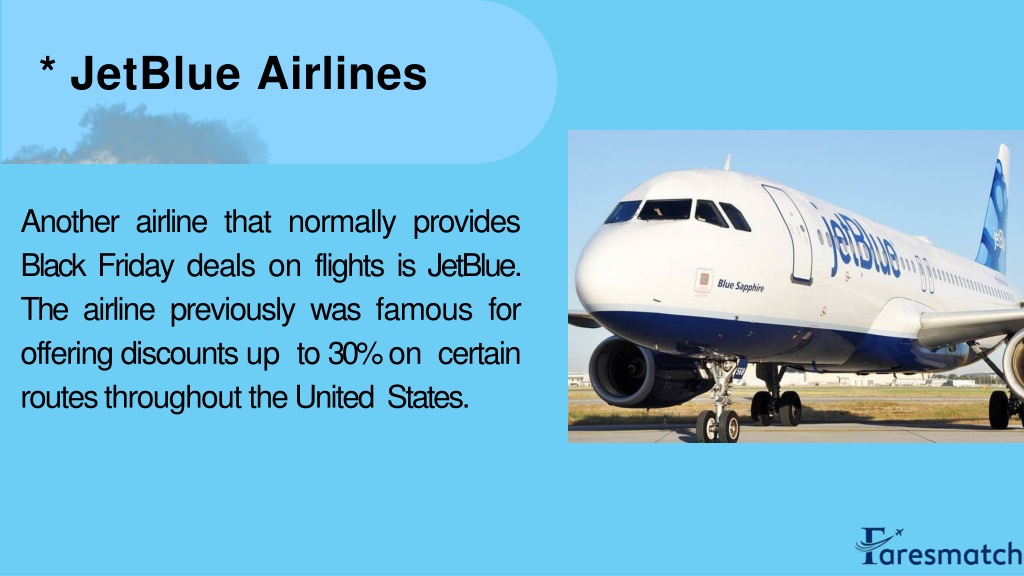 * JetBlue Airlines

Another airline that normally provides Black Friday deals on flights is JetBlue. The airline previously was famous for offering discounts up to 30% on certain routes throughout the United States.

jetBlue

Blue Sapphire

Faresmatch